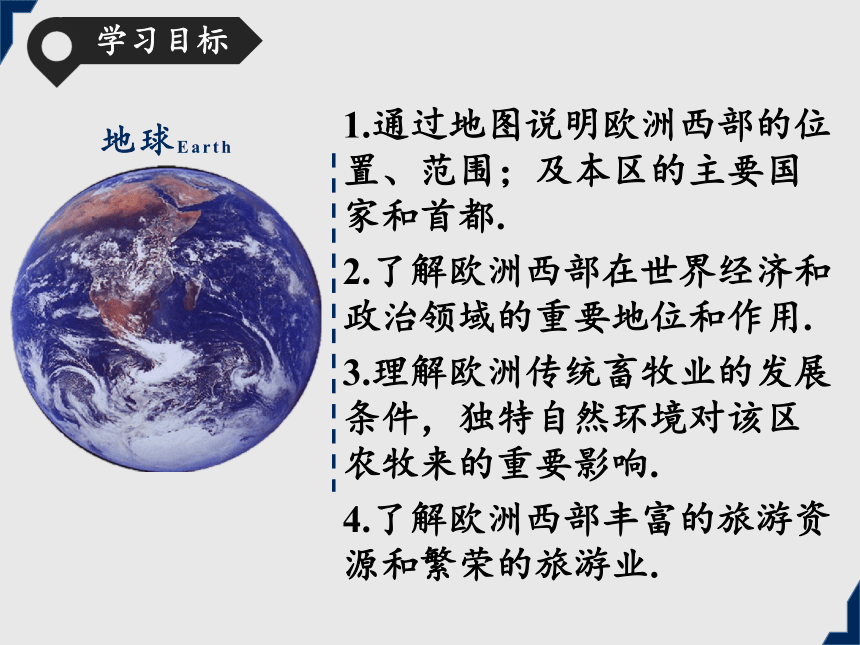 学习目标

地球Earth

1.通过地图说明欧洲西部的位置、范围；及本区的主要国家和首都.

2.了解欧洲西部在世界经济和政治领域的重要地位和作用.

3.理解欧洲传统畜牧业的发展条件，独特自然环境对该区农牧来的重要影响.

4.了解欧洲西部丰富的旅游资源和繁荣的旅游业.